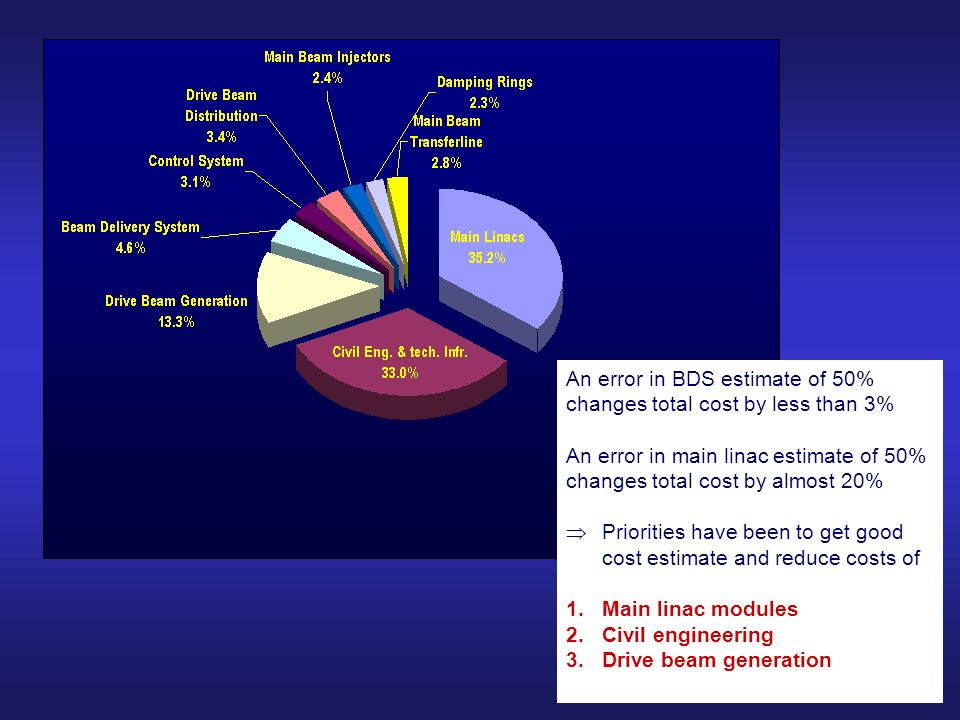 Main Beam Injectors
2.4%

Damping Rings
2.3%

Drive Beam
Distribution
3.4%

Main Beam
Transferline
2.8%

Control System
3.1%

Beam Delivery System
4.6%

Main Linacs
35.2%

Drive Beam Generation
13.3%

Civil Eng. & tech. Infr.
33.0%

An error in BDS estimate of 50% changes total cost by less than 3%

An error in main linac estimate of 50% changes total cost by almost 20%

$\Rightarrow$ Priorities have been to get good cost estimate and reduce costs of

1. Main linac modules
2. Civil engineering
3. Drive beam generation